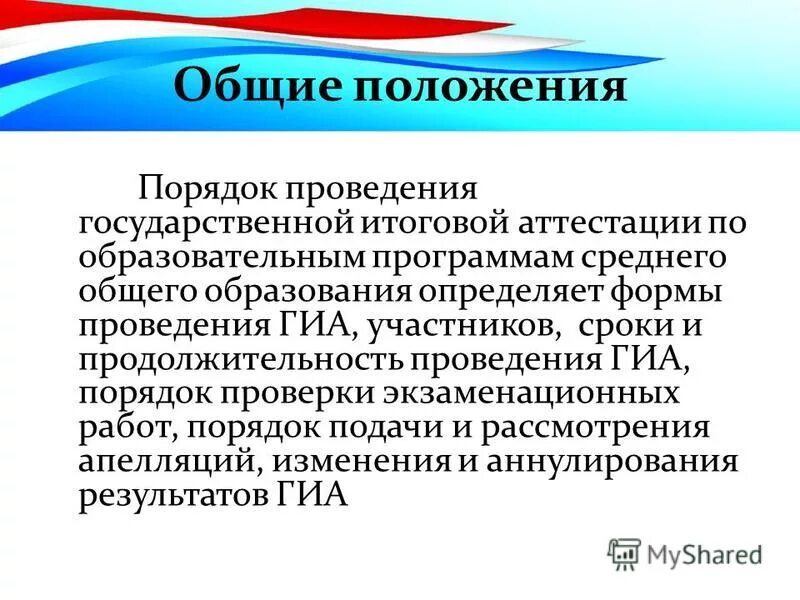 Общие положения

Порядок проведения государственной итоговой аттестации по образовательным программам среднего общего образования определяет формы проведения ГИА, участников, сроки и продолжительность проведения ГИА, порядок проверки экзаменационных работ, порядок подачи и рассмотрения апелляций, изменения и аннулирования результатов ГИА

MyShared